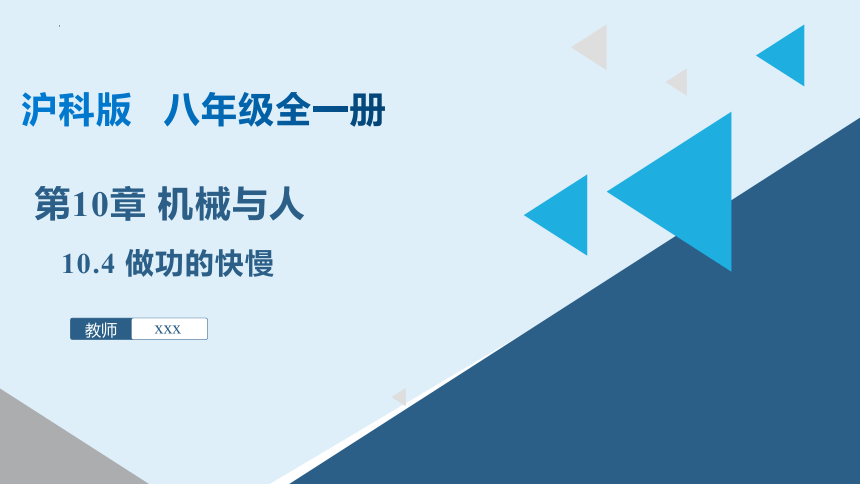 沪科版　八年级全一册

第10章 机械与人

10.4 做功的快慢

教师 xxx